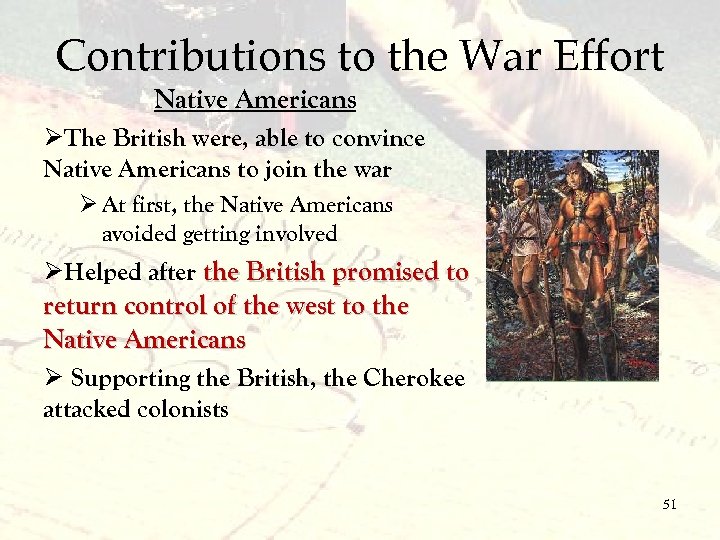 Contributions to the War Effort

Native Americans

➢The British were, able to convince Native Americans to join the war

➢ At first, the Native Americans avoided getting involved

➢Helped after the British promised to return control of the west to the Native Americans

➢ Supporting the British, the Cherokee attacked colonists

51